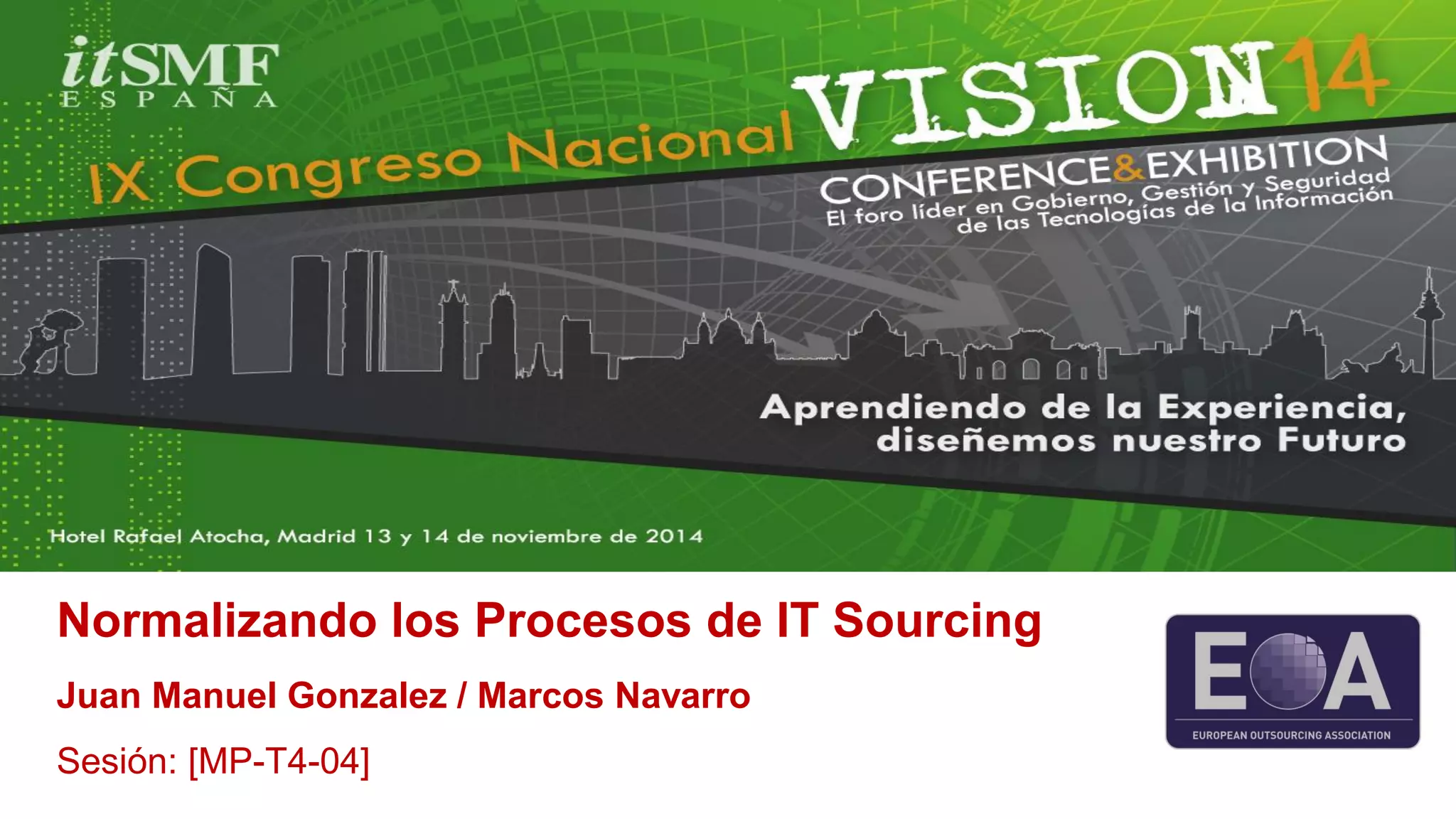 itSMF
ESPAÑA

IX Congreso Nacional VISION14

CONFERENCE&EXHIBITION
El foro líder en Gobierno, Gestión y Seguridad de las Tecnologías de la Información

Aprendiendo de la Experiencia, diseñemos nuestro Futuro

Hotel Rafael Atocha, Madrid 13 y 14 de noviembre de 2014

Normalizando los Procesos de IT Sourcing

Juan Manuel Gonzalez / Marcos Navarro

Sesión: [MP-T4-04]

EOA
EUROPEAN OUTSOURCING ASSOCIATION